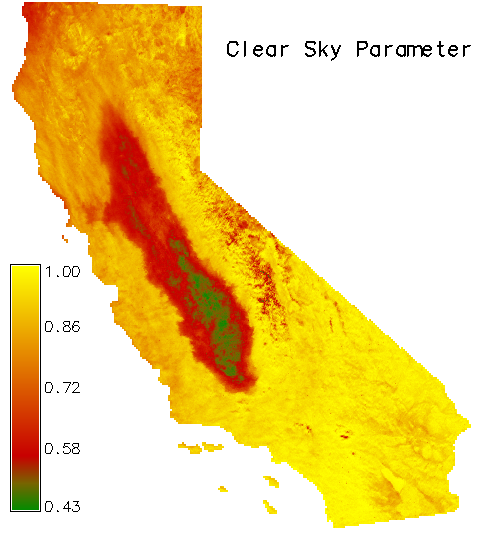 Clear Sky Parameter

1.00
0.86
0.72
0.58
0.43